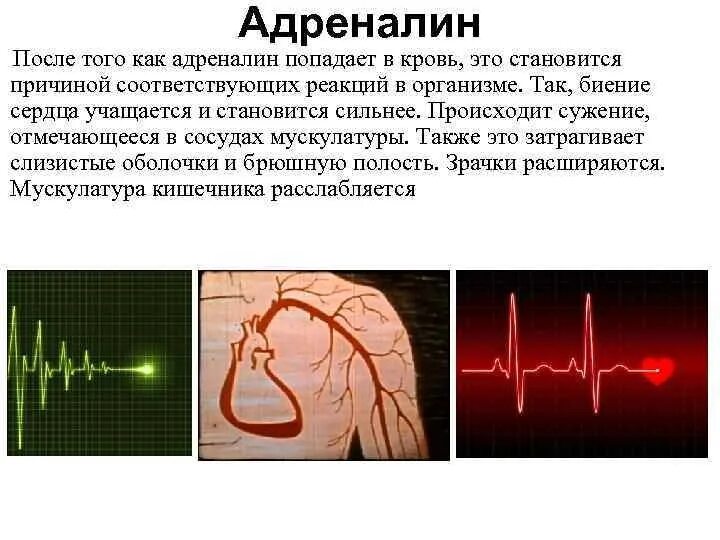 Адреналин

После того как адреналин попадает в кровь, это становится причиной соответствующих реакций в организме. Так, биение сердца учащается и становится сильнее. Происходит сужение, отмечающееся в сосудах мускулатуры. Также это затрагивает слизистые оболочки и брюшную полость. Зрачки расширяются. Мускулатура кишечника расслабляется